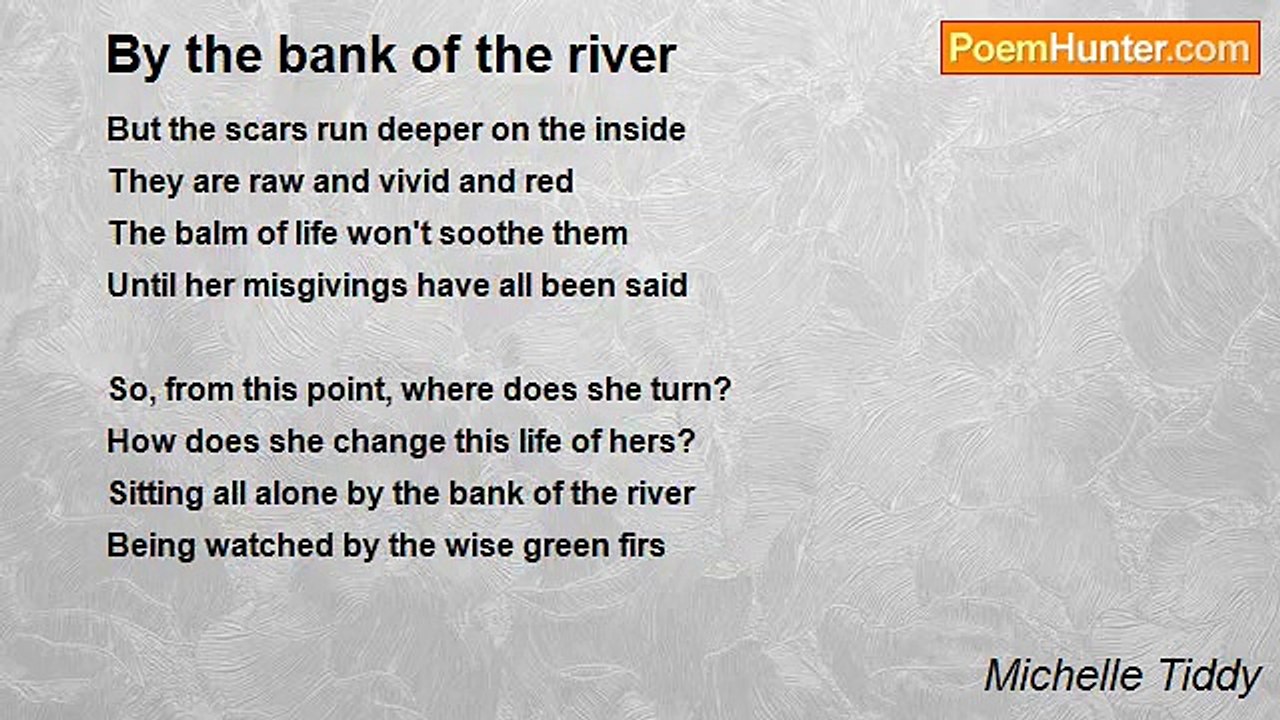 By the bank of the river

PoemHunter.com

But the scars run deeper on the inside
They are raw and vivid and red
The balm of life won't soothe them
Until her misgivings have all been said

So, from this point, where does she turn?
How does she change this life of hers?
Sitting all alone by the bank of the river
Being watched by the wise green firs

Michelle Tiddy